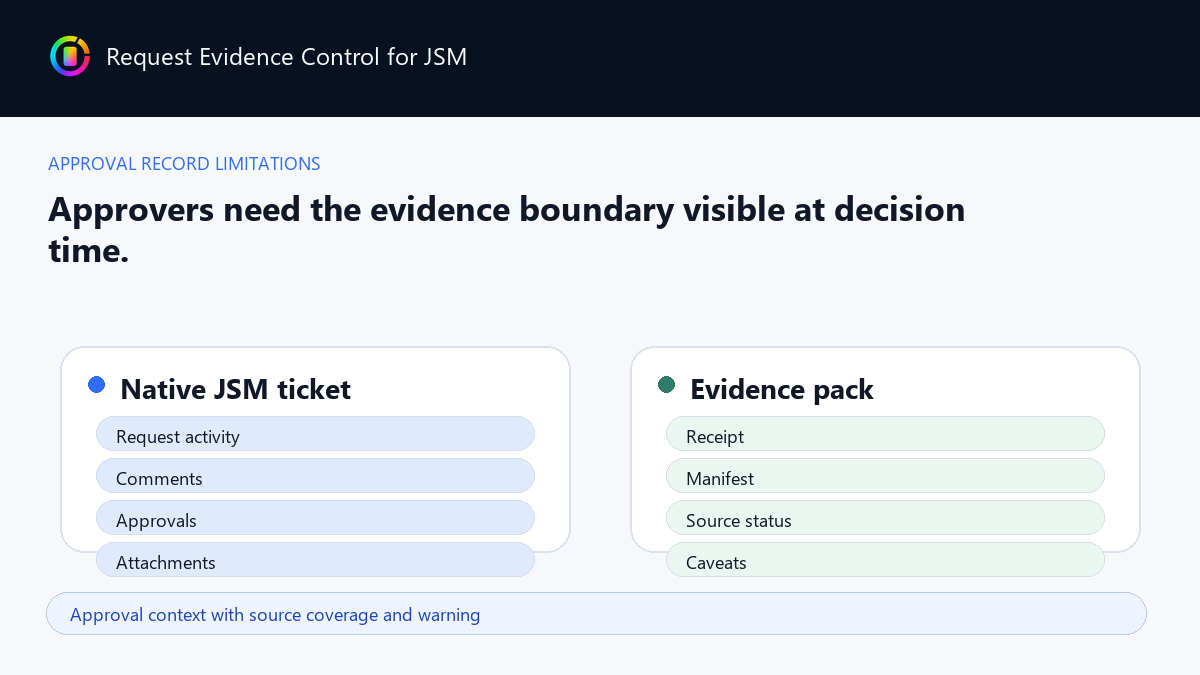 Request Evidence Control for JSM

APPROVAL RECORD LIMITATIONS

Approvers need the evidence boundary visible at decision time.

Native JSM ticket

Request activity

Comments

Approvals

Attachments

Evidence pack

Receipt

Manifest

Source status

Caveats

Approval context with source coverage and warning